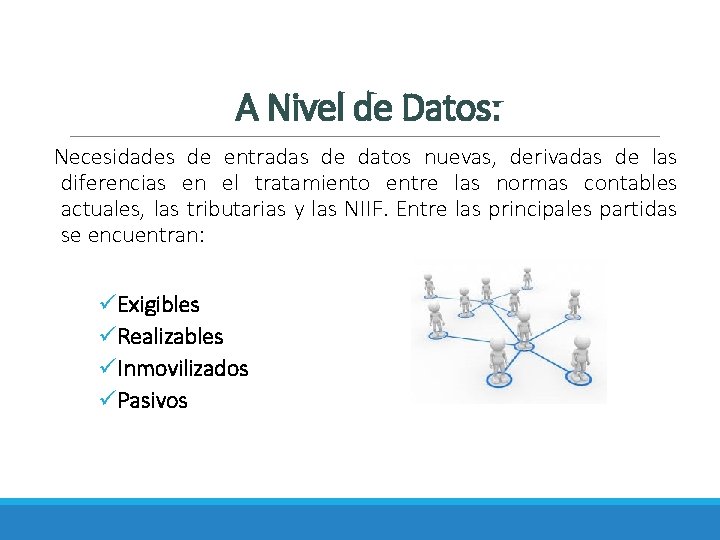 A Nivel de Datos:

Necesidades de entradas de datos nuevas, derivadas de las diferencias en el tratamiento entre las normas contables actuales, las tributarias y las NIIF. Entre las principales partidas se encuentran:

✓Exigibles
✓Realizables
✓Inmovilizados
✓Pasivos